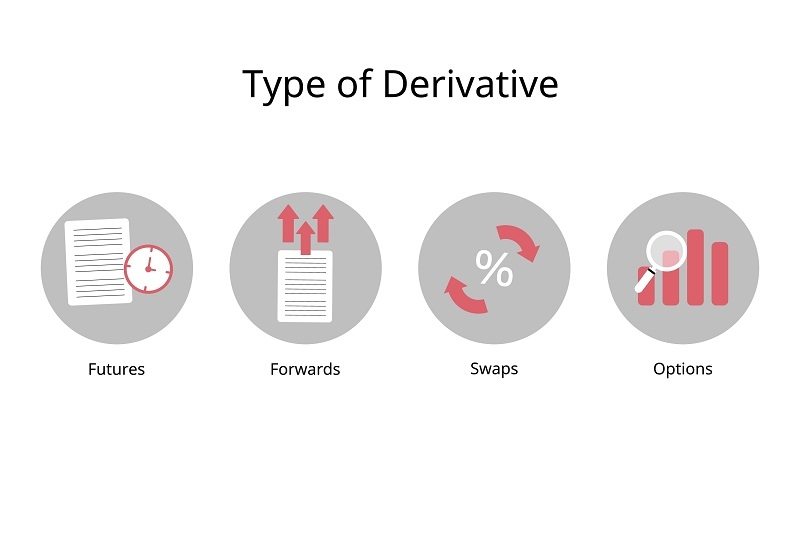 Type of Derivative

%

Futures

Forwards

Swaps

Options